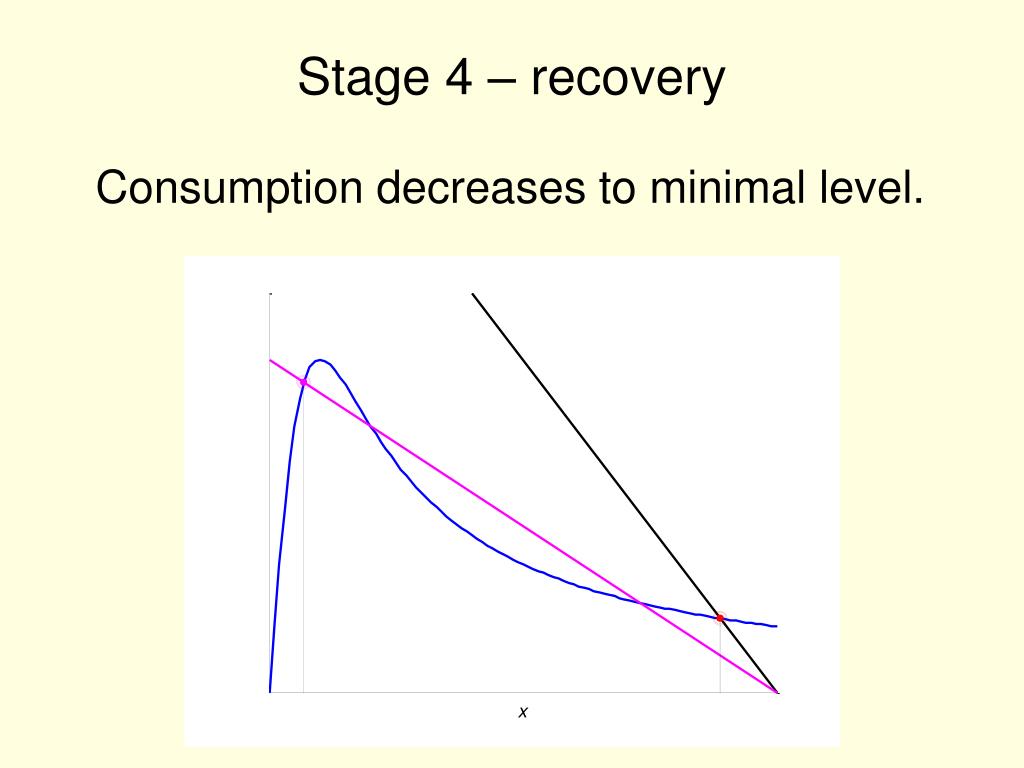 Stage 4 – recovery

Consumption decreases to minimal level.

$x$